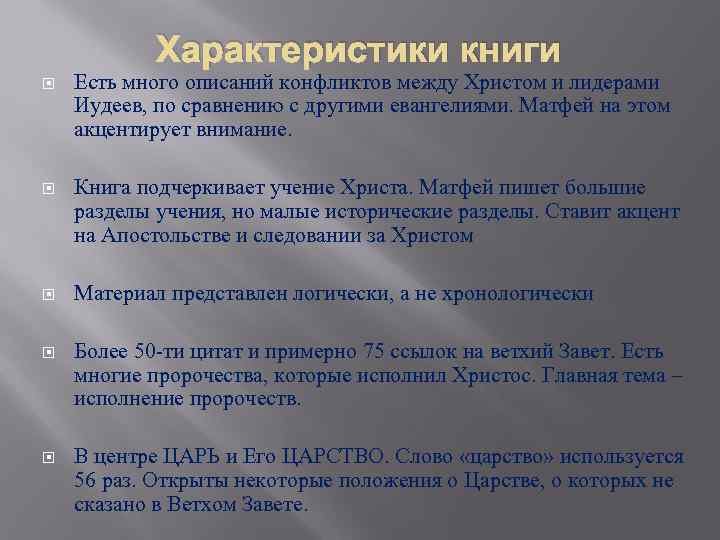 Характеристики книги

Есть много описаний конфликтов между Христом и лидерами Иудеев, по сравнению с другими евангелиями. Матфей на этом акцентирует внимание.

Книга подчеркивает учение Христа. Матфей пишет большие разделы учения, но малые исторические разделы. Ставит акцент на Апостольстве и следовании за Христом

Материал представлен логически, а не хронологически

Более 50-ти цитат и примерно 75 ссылок на ветхий Завет. Есть многие пророчества, которые исполнил Христос. Главная тема – исполнение пророчеств.

В центре ЦАРЬ и Его ЦАРСТВО. Слово «царство» используется 56 раз. Открыты некоторые положения о Царстве, о которых не сказано в Ветхом Завете.